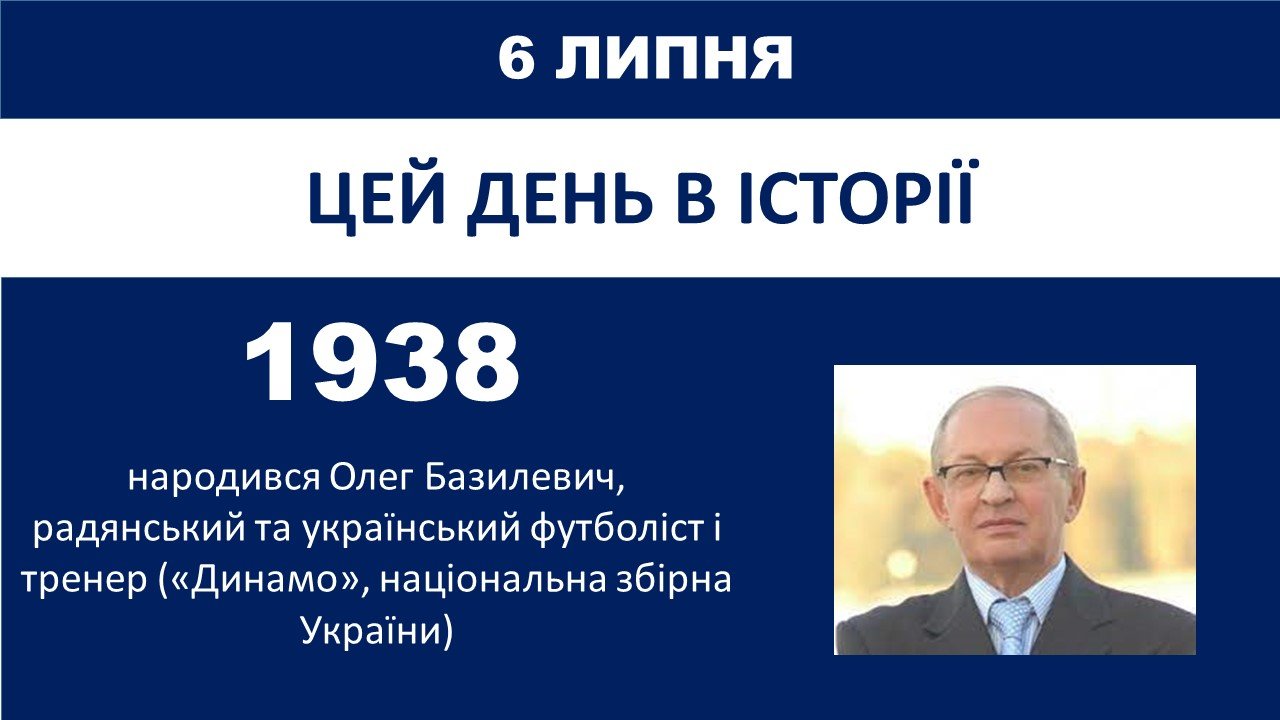 6 ЛИПНЯ

ЦЕЙ ДЕНЬ В ІСТОРІЇ

1938

народився Олег Базилевич, радянський та український футболіст і тренер («Динамо», національна збірна України)